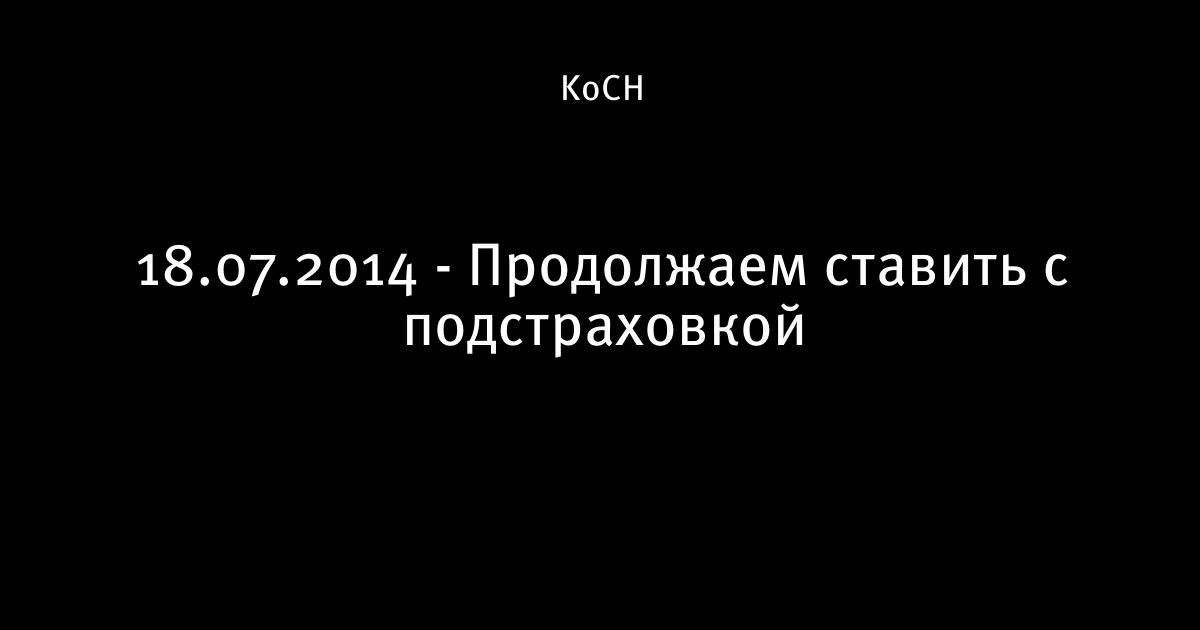 KoCH

18.07.2014 - Продолжаем ставить с подстраховкой